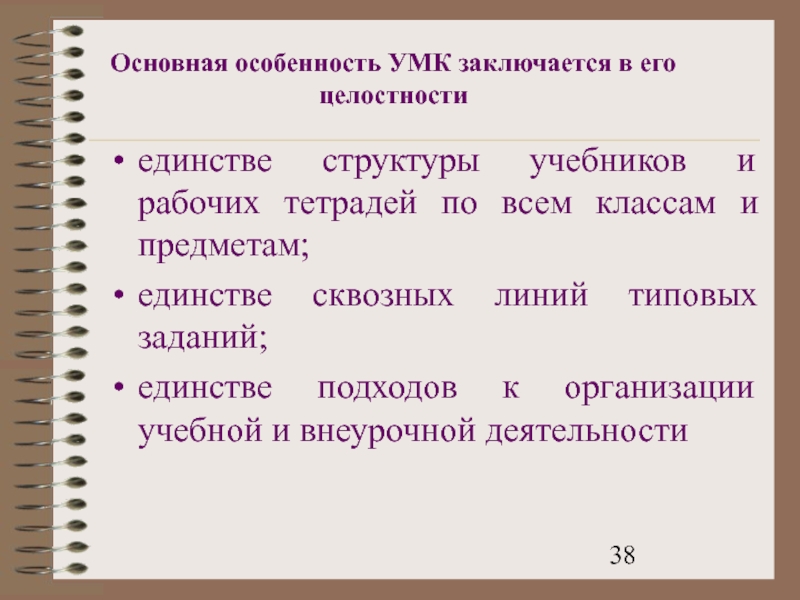 Основная особенность УМК заключается в его целостности

• единстве структуры учебников и рабочих тетрадей по всем классам и предметам;
• единстве сквозных линий типовых заданий;
• единстве подходов к организации учебной и внеурочной деятельности

38